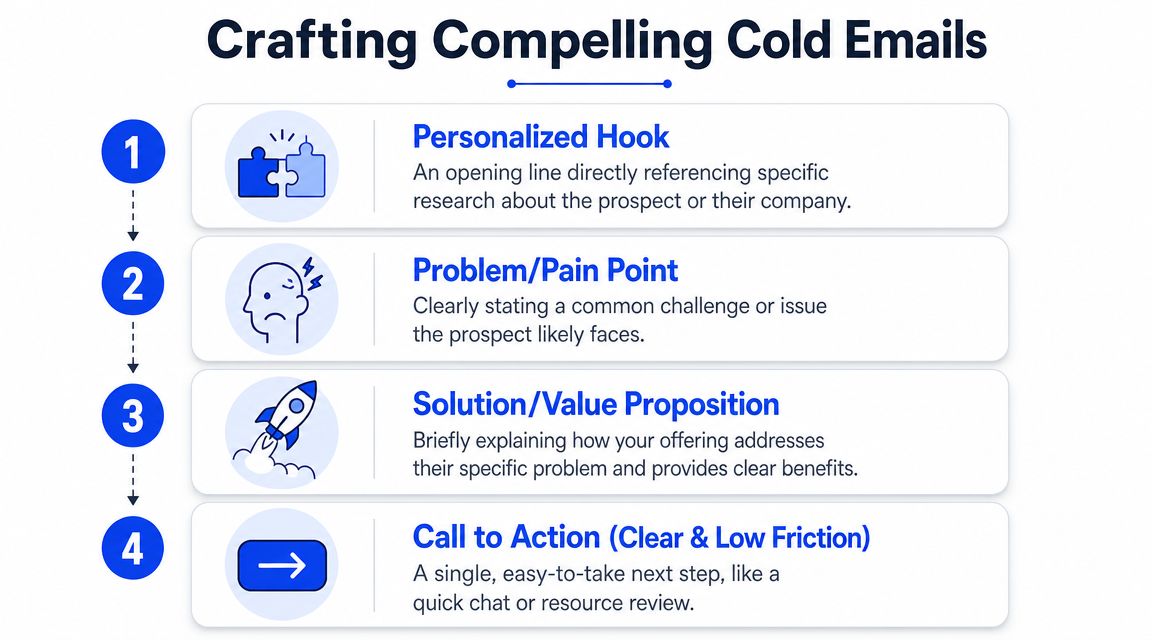 Crafting Compelling Cold Emails

1

Personalized Hook

An opening line directly referencing specific research about the prospect or their company.

2

Problem/Pain Point

Clearly stating a common challenge or issue the prospect likely faces.

3

Solution/Value Proposition

Briefly explaining how your offering addresses their specific problem and provides clear benefits.

4

Call to Action (Clear & Low Friction)

A single, easy-to-take next step, like a quick chat or resource review.